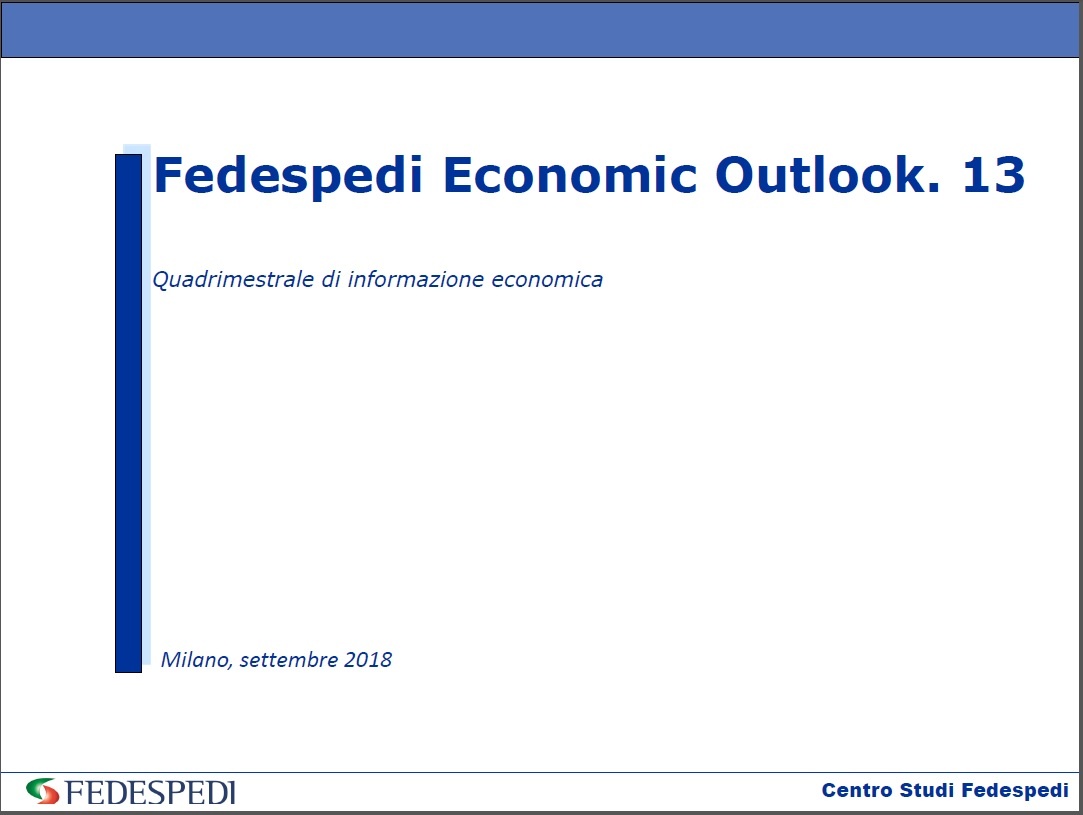 Fedespedi Economic Outlook. 13

Quadrimestrale di informazione economica

Milano, settembre 2018

FEDESPEDI

Centro Studi Fedespedi